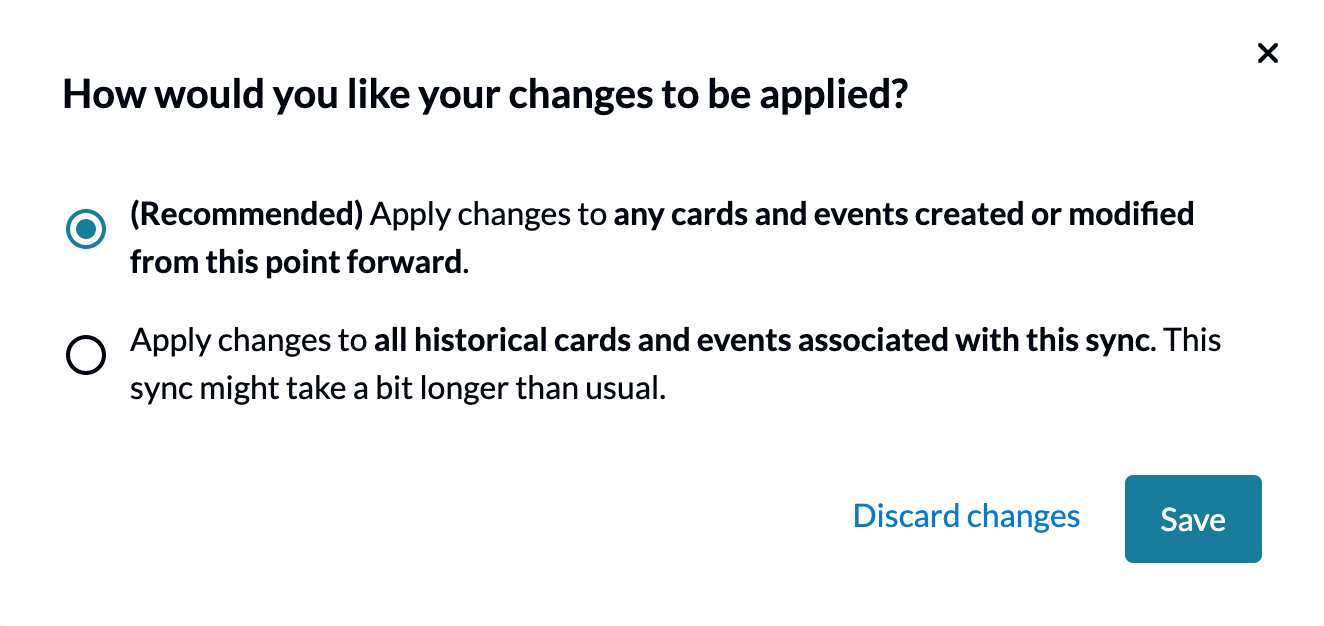 ×

How would you like your changes to be applied?

(Recommended) Apply changes to any cards and events created or modified from this point forward.

Apply changes to all historical cards and events associated with this sync. This sync might take a bit longer than usual.

Discard changes

Save